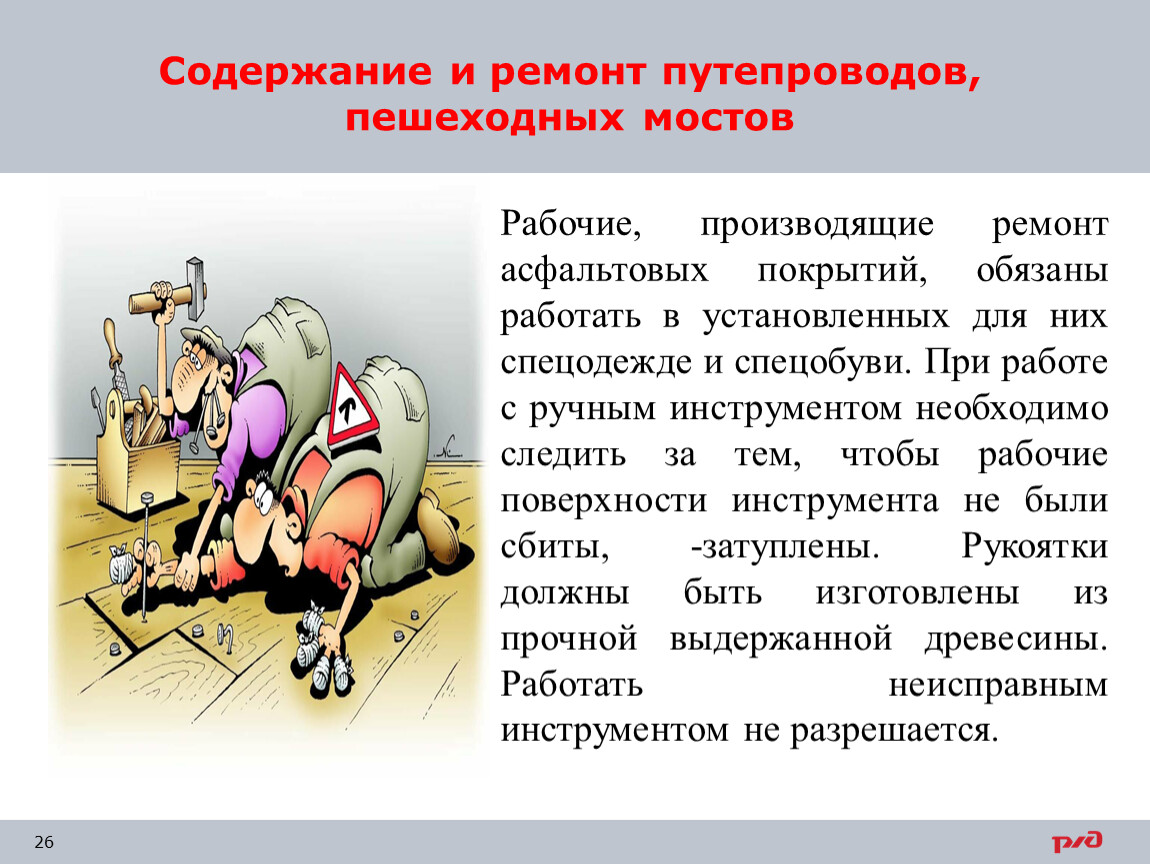 Содержание и ремонт путепроводов, пешеходных мостов

Рабочие, производящие ремонт асфальтовых покрытий, обязаны работать в установленных для них спецодежде и спецобуви. При работе с ручным инструментом необходимо следить за тем, чтобы рабочие поверхности инструмента не были сбиты, -затуплены. Рукоятки должны быть изготовлены из прочной выдержанной древесины. Работать неисправным инструментом не разрешается.

26

РЖД